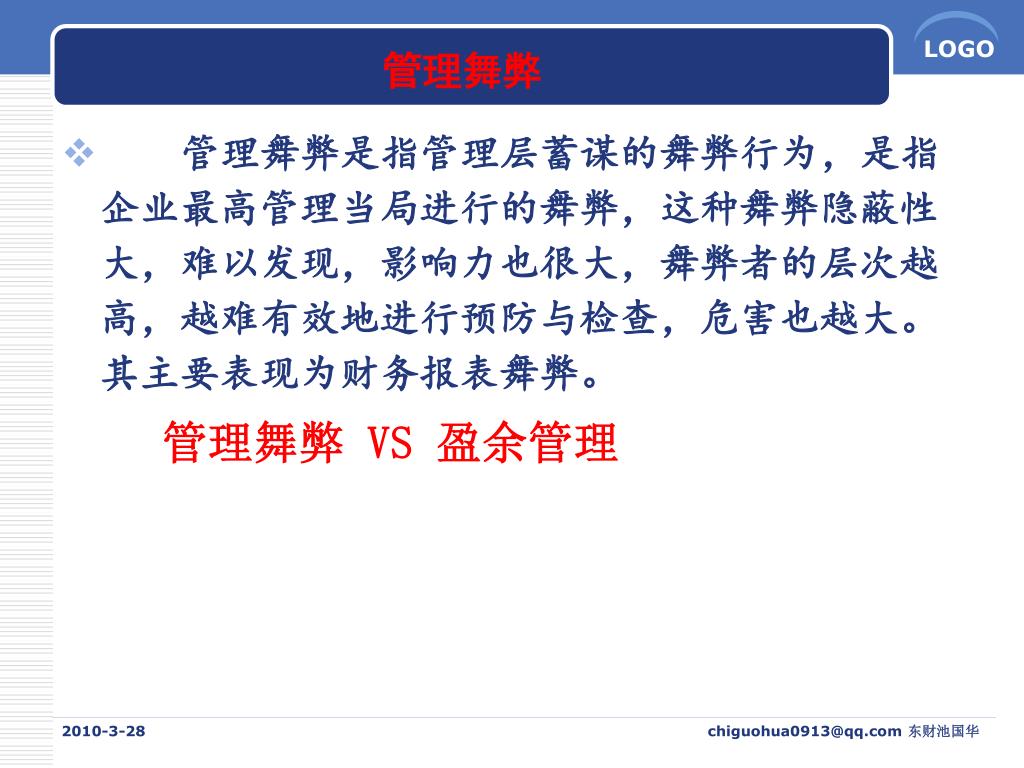 LOGO

管理舞弊

管理舞弊是指管理层蓄谋的舞弊行为，是指企业最高管理当局进行的舞弊，这种舞弊隐蔽性大，难以发现，影响力也很大，舞弊者的层次越高，越难有效地进行预防与检查，危害也越大。其主要表现为财务报表舞弊。

管理舞弊 VS 盈余管理

2010-3-28

chiguohua0913@qq.com 东财池国华